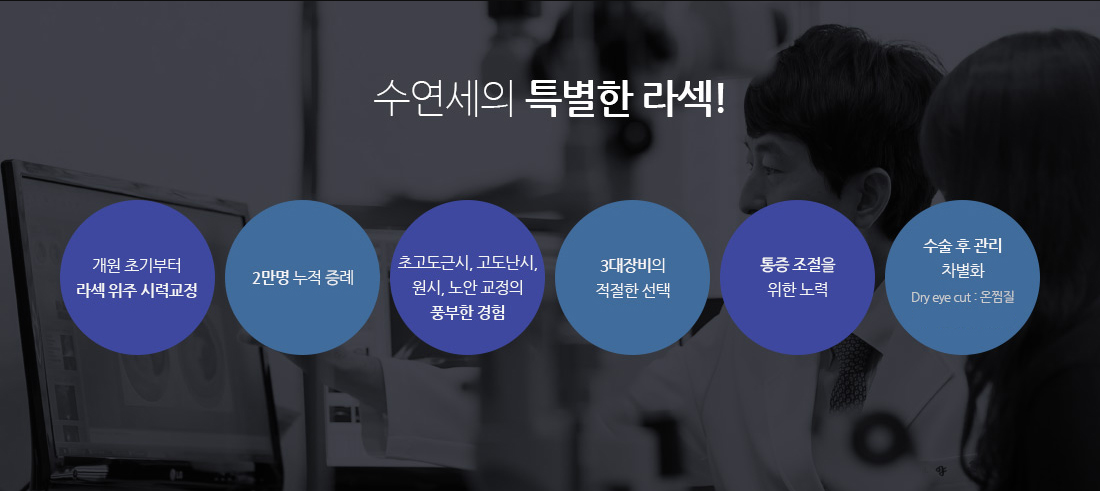 수연세의 특별한 라섹!

개원 초기부터
라섹 위주 시력교정

2만명 누적 증례

초고도근시, 고도난시,
원시, 노안 교정의
풍부한 경험

3대장비의
적절한 선택

통증 조절을
위한 노력

수술 후 관리
차별화
Dry eye cut : 온찜질